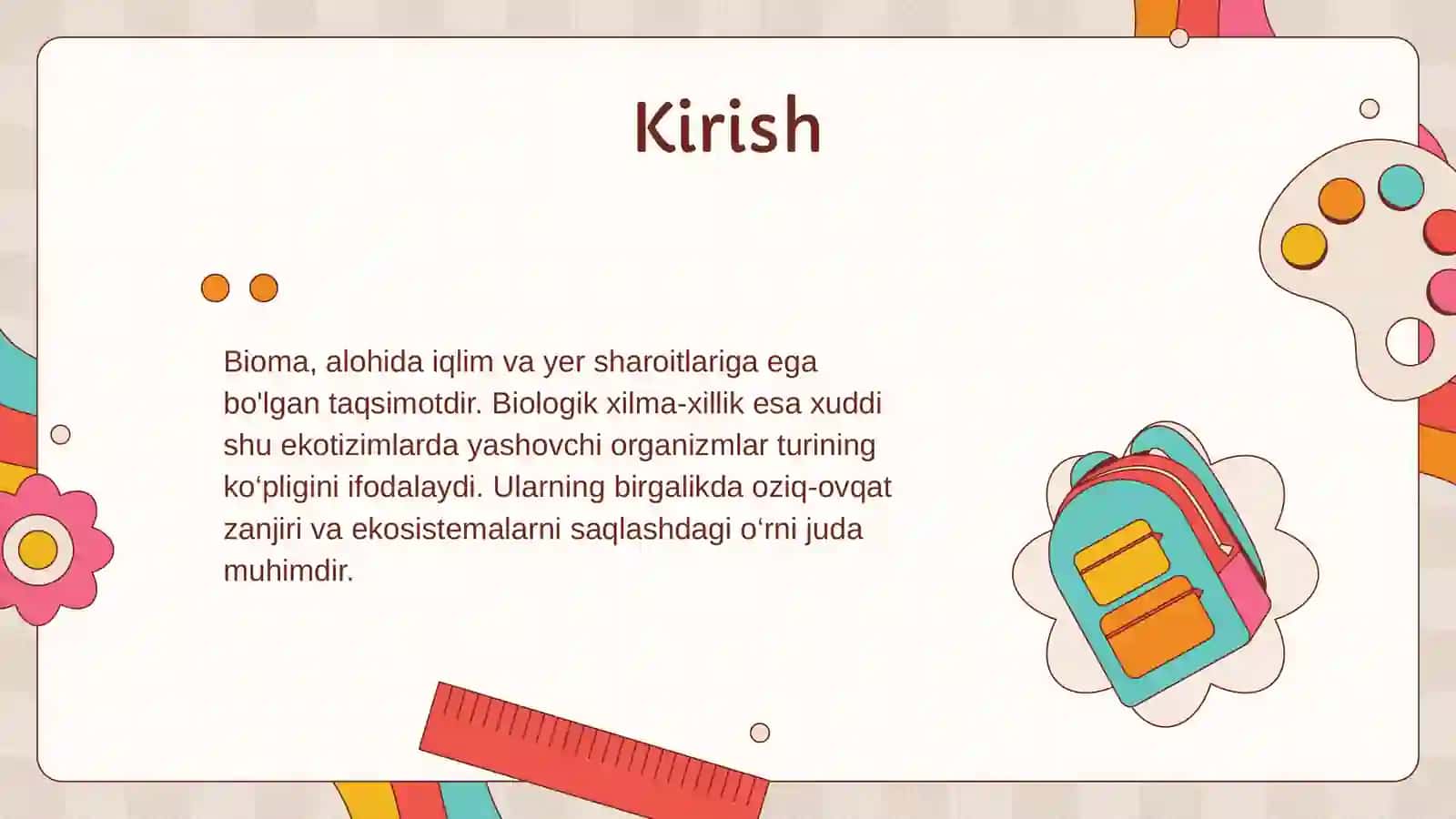 Kirish

Bioma, alohida iqlim va yer sharoitlariga ega bo'lgan taqsimotdir. Biologik xilma-xillik esa xuddi shu ekotizimlarda yashovchi organizmlar turining ko‘pligini ifodalaydi. Ularning birgalikda oziq-ovqat zanjiri va ekosistemalarni saqlashdagi o‘rni juda muhimdir.